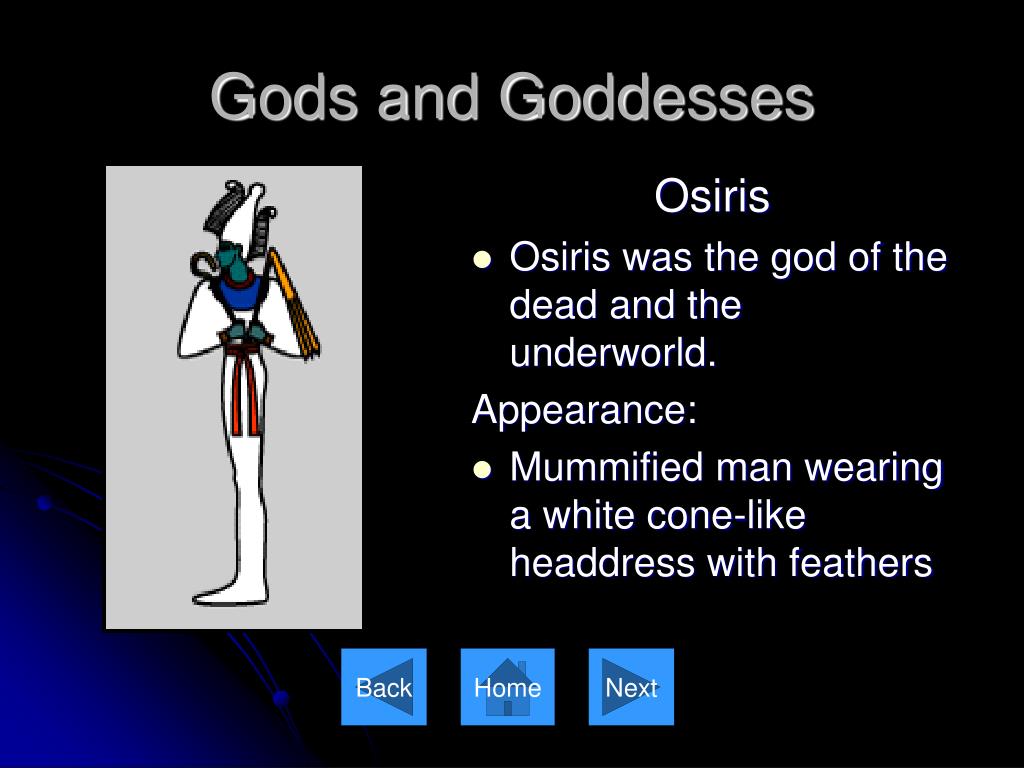 Gods and Goddesses

Osiris

- Osiris was the god of the dead and the underworld.

Appearance:

- Mummified man wearing a white cone-like headdress with feathers

Back Home Next